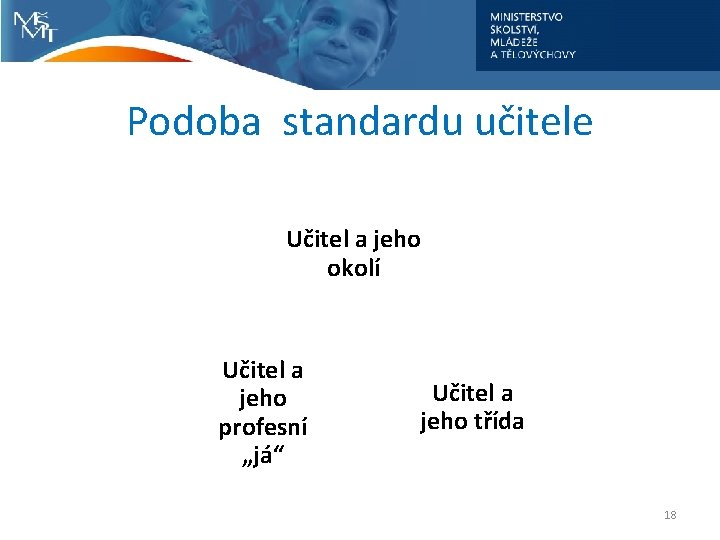 MŠMT

MINISTERSTVO ŠKOLSTVÍ, MLÁDEŽE A TĚLOVÝCHOVY

Podoba standardu učitele

Učitel a jeho okolí

Učitel a jeho profesní „já“

Učitel a jeho třída

18